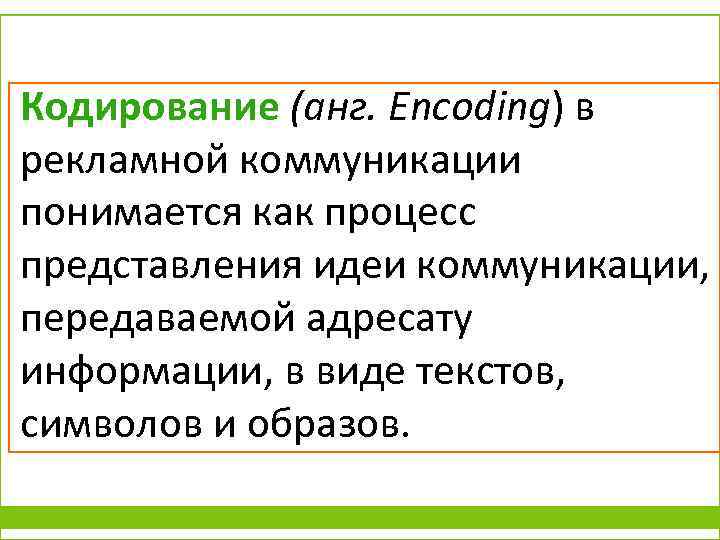 Кодирование (анг. Encoding) в рекламной коммуникации понимается как процесс представления идеи коммуникации, передаваемой адресату информации, в виде текстов, символов и образов.